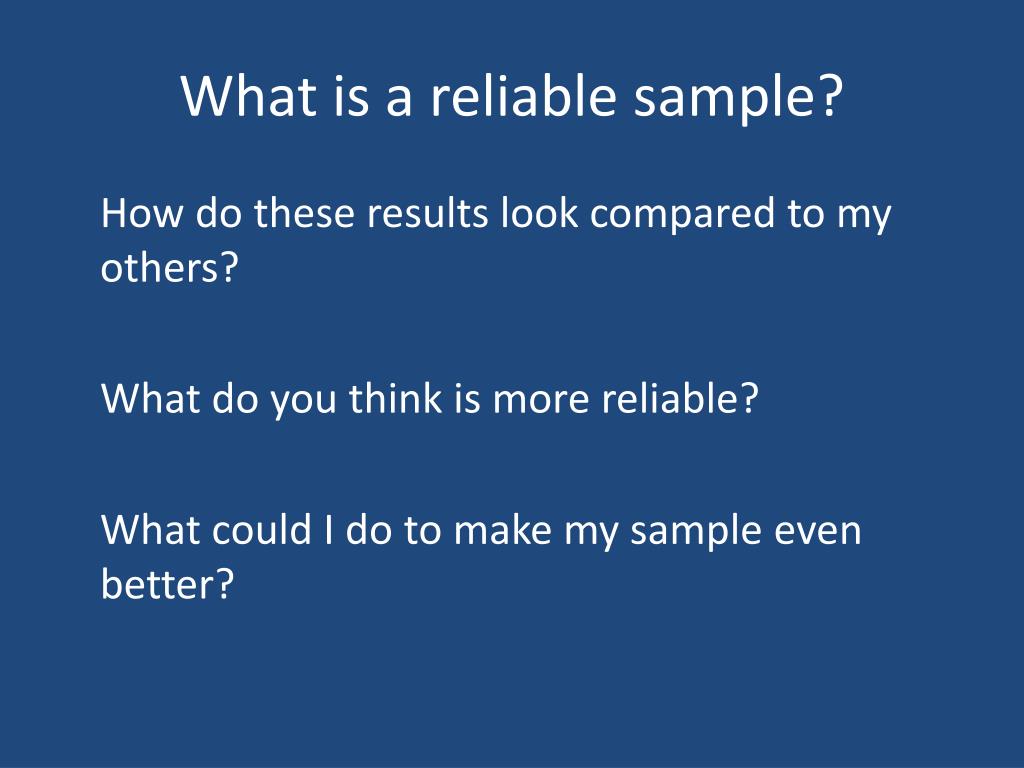 What is a reliable sample?

How do these results look compared to my others?

What do you think is more reliable?

What could I do to make my sample even better?